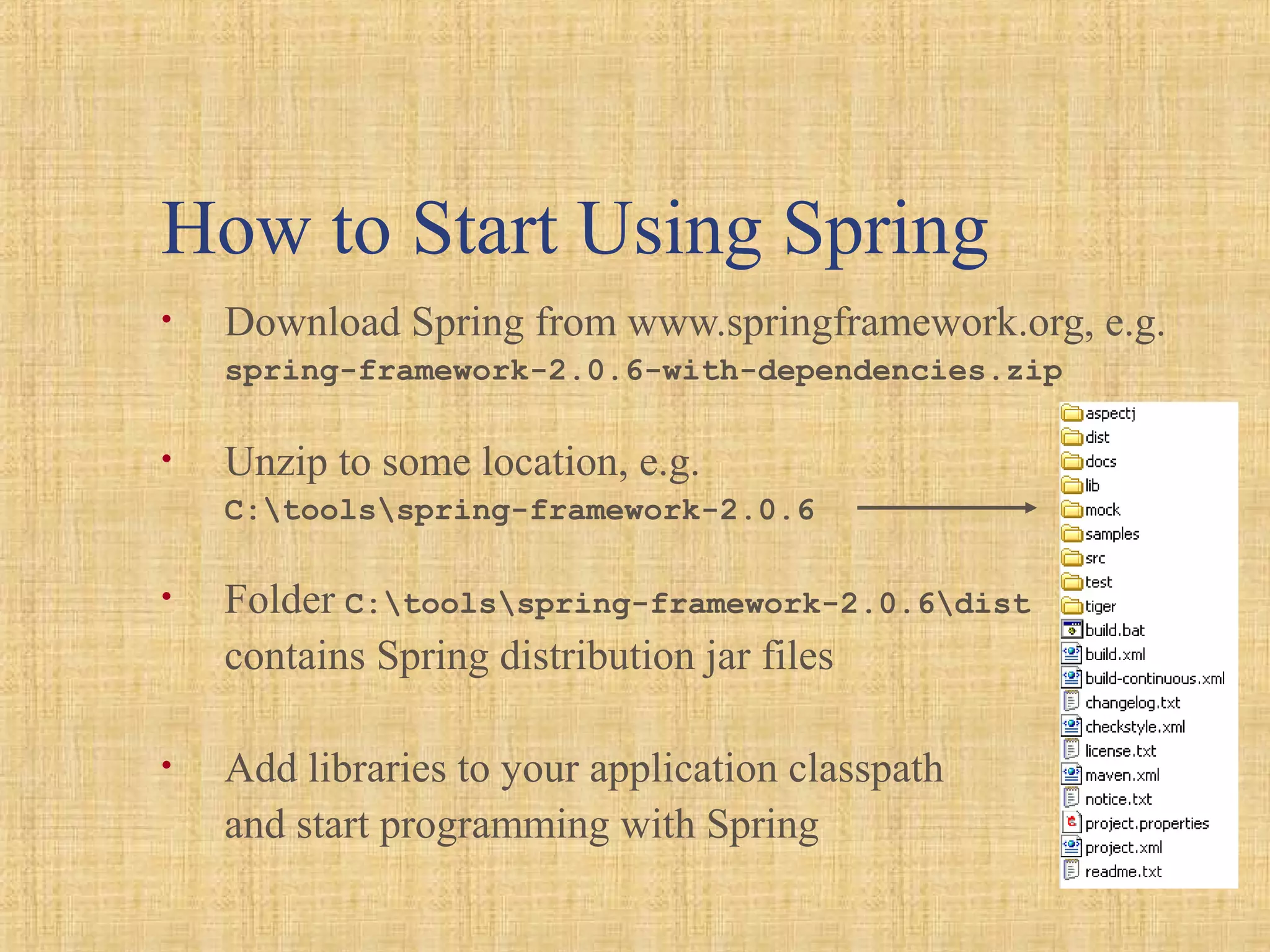 How to Start Using Spring

• Download Spring from www.springframework.org, e.g. spring-framework-2.0.6-with-dependencies.zip

• Unzip to some location, e.g. C:\tools\spring-framework-2.0.6

• Folder C:\tools\spring-framework-2.0.6\dist contains Spring distribution jar files

• Add libraries to your application classpath and start programming with Spring

aspectj
dist
docs
lib
mock
samples
src
test
tiger
build.bat
build.xml
build-continuous.xml
changelog.txt
checkstyle.xml
license.txt
maven.xml
notice.txt
project.properties
project.xml
readme.txt